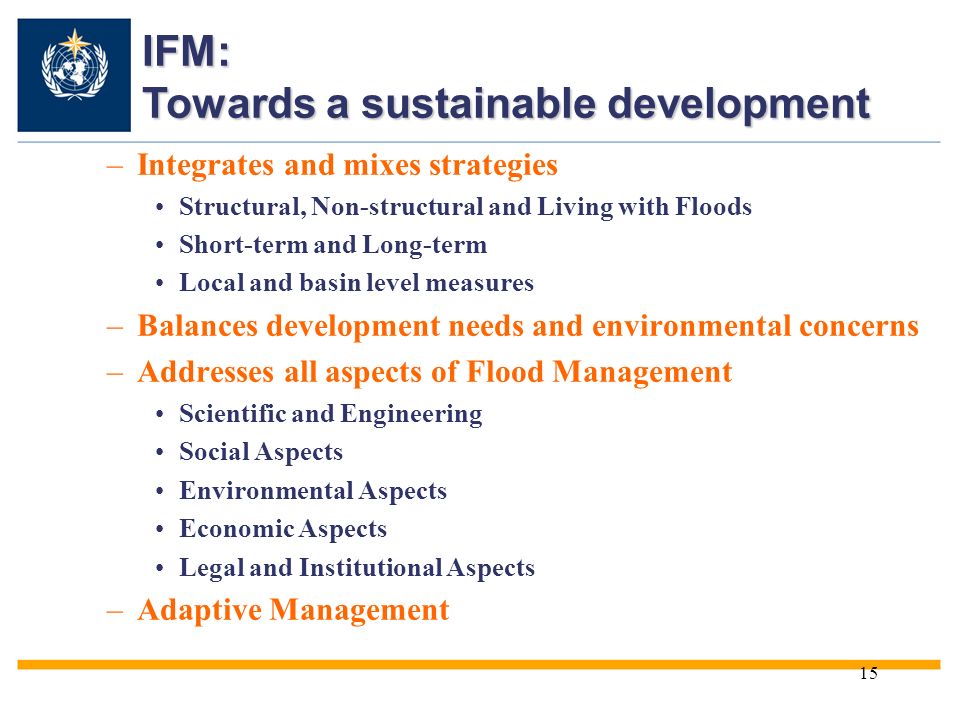 IFM:
Towards a sustainable development

– Integrates and mixes strategies
• Structural, Non-structural and Living with Floods
• Short-term and Long-term
• Local and basin level measures
– Balances development needs and environmental concerns
– Addresses all aspects of Flood Management
• Scientific and Engineering
• Social Aspects
• Environmental Aspects
• Economic Aspects
• Legal and Institutional Aspects
– Adaptive Management

15